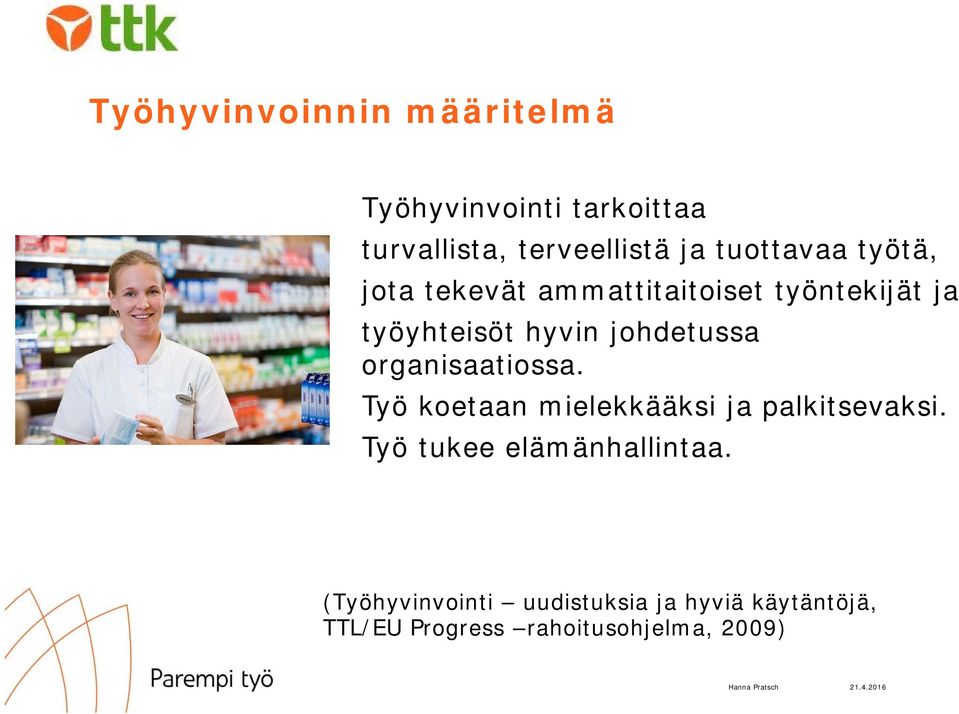 ttk

Työhyvinvoinnin määritelmä

Työhyvinvointi tarkoittaa turvallista, terveellistä ja tuottavaa työtä, jota tekevät ammattitaitoiset työntekijät ja työyhteisöt hyvin johdetussa organisaatiossa.

Työ koetaan mielekkääksi ja palkitsevaksi.

Työ tukee elämänhallintaa.

(Työhyvinvointi – uudistuksia ja hyviä käytäntöjä, TTL/EU Progress –rahoitusohjelma, 2009)

Parempi työ

Hanna Pratsch

21.4.2016